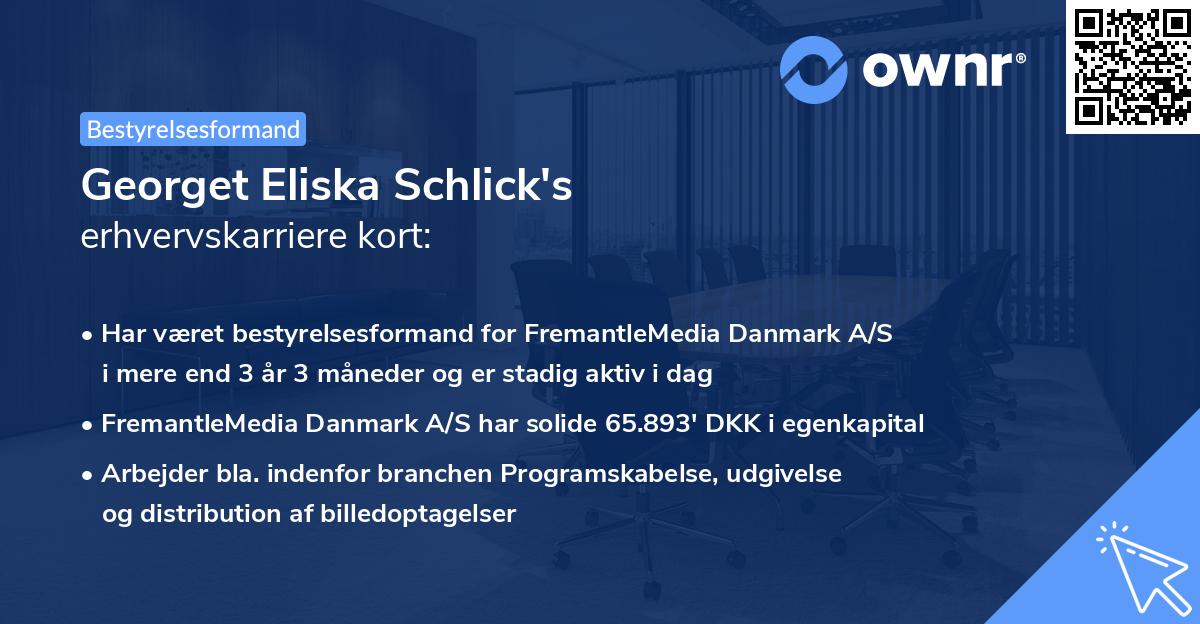 ownr®

Bestyrelsesformand

Georget Eliska Schlick's
erhvervskarriere kort:

• Har været bestyrelsesformand for FremantleMedia Danmark A/S i mere end 3 år 3 måneder og er stadig aktiv i dag

• FremantleMedia Danmark A/S har solide 65.893' DKK i egenkapital

• Arbejder bla. indenfor branchen Programskabelse, udgivelse og distribution af billedoptagelser